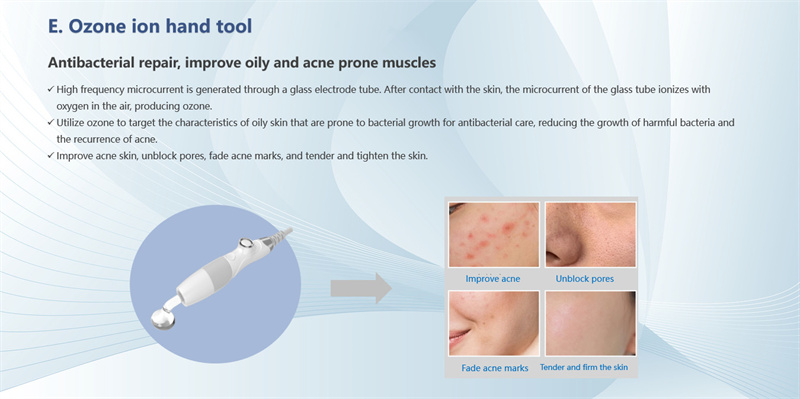 E. Ozone ion hand tool

Antibacterial repair, improve oily and acne prone muscles

✓ High frequency microcurrent is generated through a glass electrode tube. After contact with the skin, the microcurrent of the glass tube ionizes with oxygen in the air, producing ozone.
✓ Utilize ozone to target the characteristics of oily skin that are prone to bacterial growth for antibacterial care, reducing the growth of harmful bacteria and the recurrence of acne.
✓ Improve acne skin, unblock pores, fade acne marks, and tender and tighten the skin.

Improve acne
Unblock pores
Fade acne marks
Tender and firm the skin